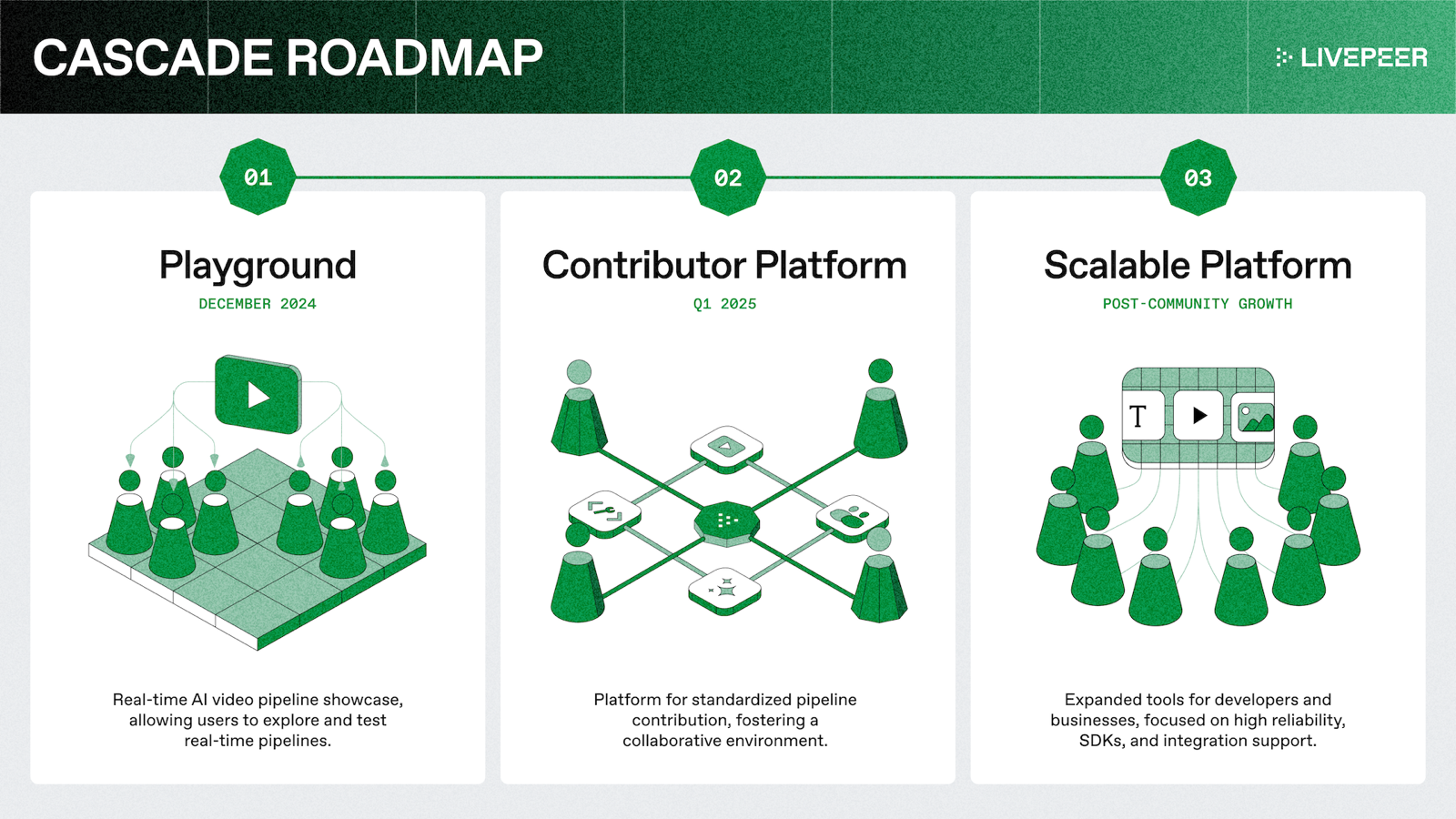 CASCADE ROADMAP

LIVEPEER

01

Playground

DECEMBER 2024

Real-time AI video pipeline showcase, allowing users to explore and test real-time pipelines.

02

Contributor Platform

Q1 2025

Platform for standardized pipeline contribution, fostering a collaborative environment.

03

Scalable Platform

POST-COMMUNITY GROWTH

T

Expanded tools for developers and businesses, focused on high reliability, SDKs, and integration support.